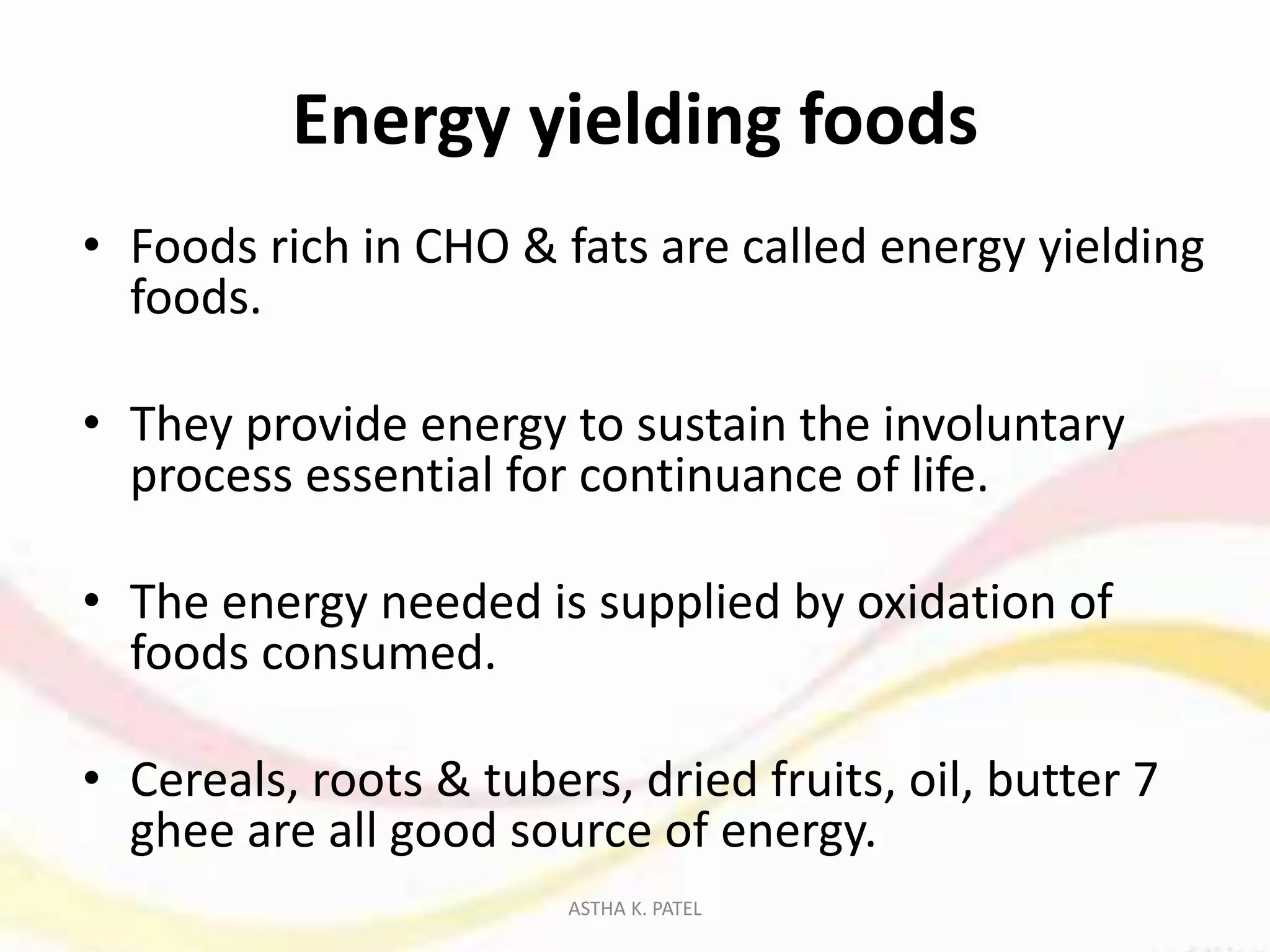 Energy yielding foods

• Foods rich in CHO & fats are called energy yielding foods.

• They provide energy to sustain the involuntary process essential for continuance of life.

• The energy needed is supplied by oxidation of foods consumed.

• Cereals, roots & tubers, dried fruits, oil, butter 7 ghee are all good source of energy.

ASTHA K. PATEL